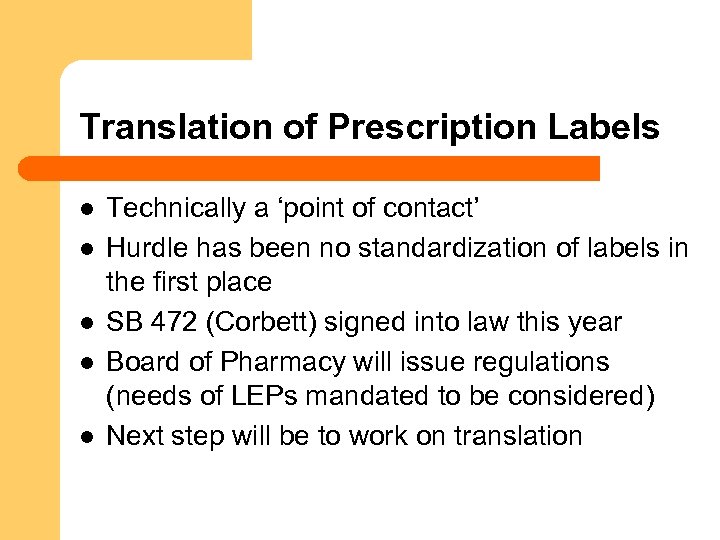 Translation of Prescription Labels

- Technically a ‘point of contact’
- Hurdle has been no standardization of labels in the first place
- SB 472 (Corbett) signed into law this year
- Board of Pharmacy will issue regulations (needs of LEPs mandated to be considered)
- Next step will be to work on translation